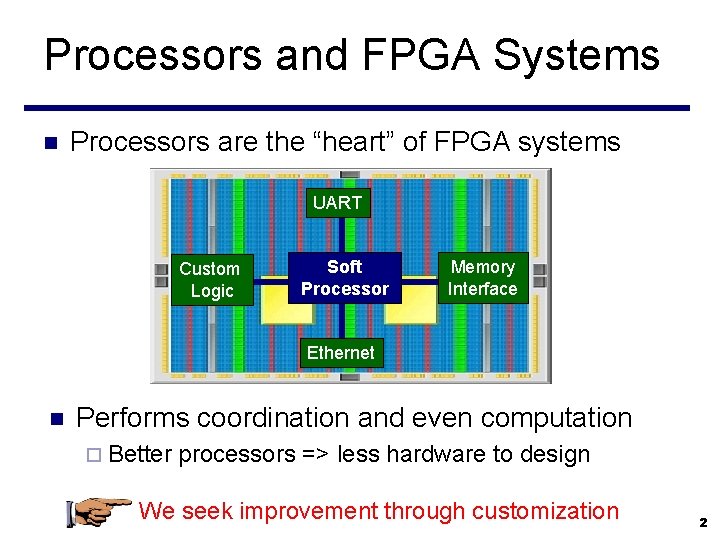 Processors and FPGA Systems

Processors are the “heart” of FPGA systems

UART

Custom Logic

Soft Processor

Memory Interface

Ethernet

Performs coordination and even computation

Better processors => less hardware to design

We seek improvement through customization

2